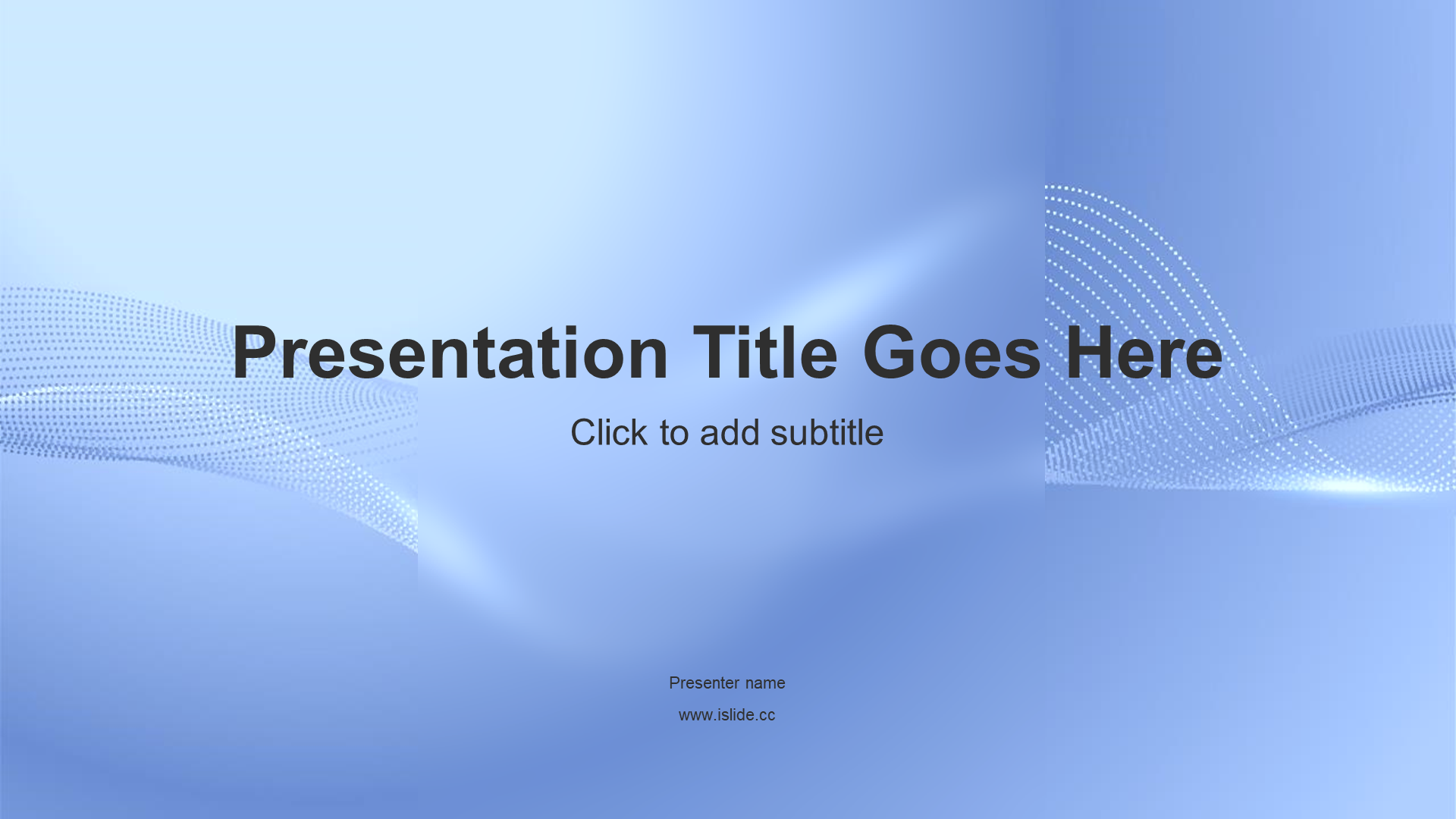 Presentation Title Goes Here

Click to add subtitle

Presenter name

www.islide.cc